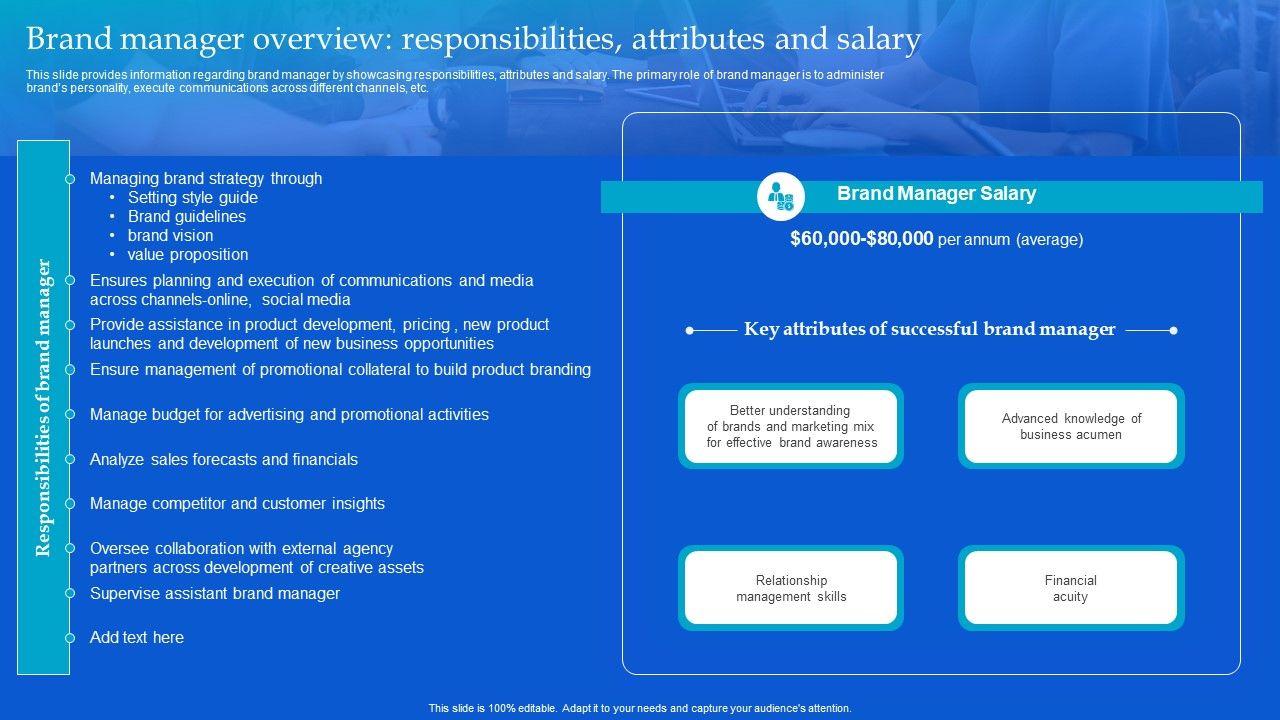 Brand manager overview: responsibilities, attributes and salary

This slide provides information regarding brand manager by showcasing responsibilities, attributes and salary. The primary role of brand manager is to administer brand's personality, execute communications across different channels, etc.

Responsibilities of brand manager

Managing brand strategy through
• Setting style guide
• Brand guidelines
• brand vision
• value proposition

Ensures planning and execution of communications and media across channels-online, social media

Provide assistance in product development, pricing , new product launches and development of new business opportunities

Ensure management of promotional collateral to build product branding

Manage budget for advertising and promotional activities

Analyze sales forecasts and financials

Manage competitor and customer insights

Oversee collaboration with external agency partners across development of creative assets

Supervise assistant brand manager

Add text here

Brand Manager Salary

$60,000-$80,000 per annum (average)

Key attributes of successful brand manager

Better understanding of brands and marketing mix for effective brand awareness

Advanced knowledge of business acumen

Relationship management skills

Financial acuity

This slide is 100% editable. Adapt it to your needs and capture your audience's attention.